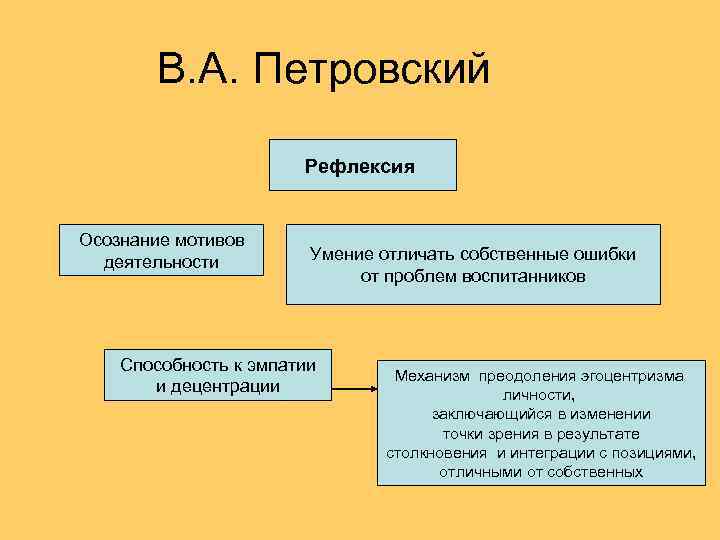 В.А. Петровский

Рефлексия

Осознание мотивов деятельности

Умение отличать собственные ошибки от проблем воспитанников

Способность к эмпатии и децентрации

Механизм преодоления эгоцентризма личности, заключающийся в изменении точки зрения в результате столкновения и интеграции с позициями, отличными от собственных